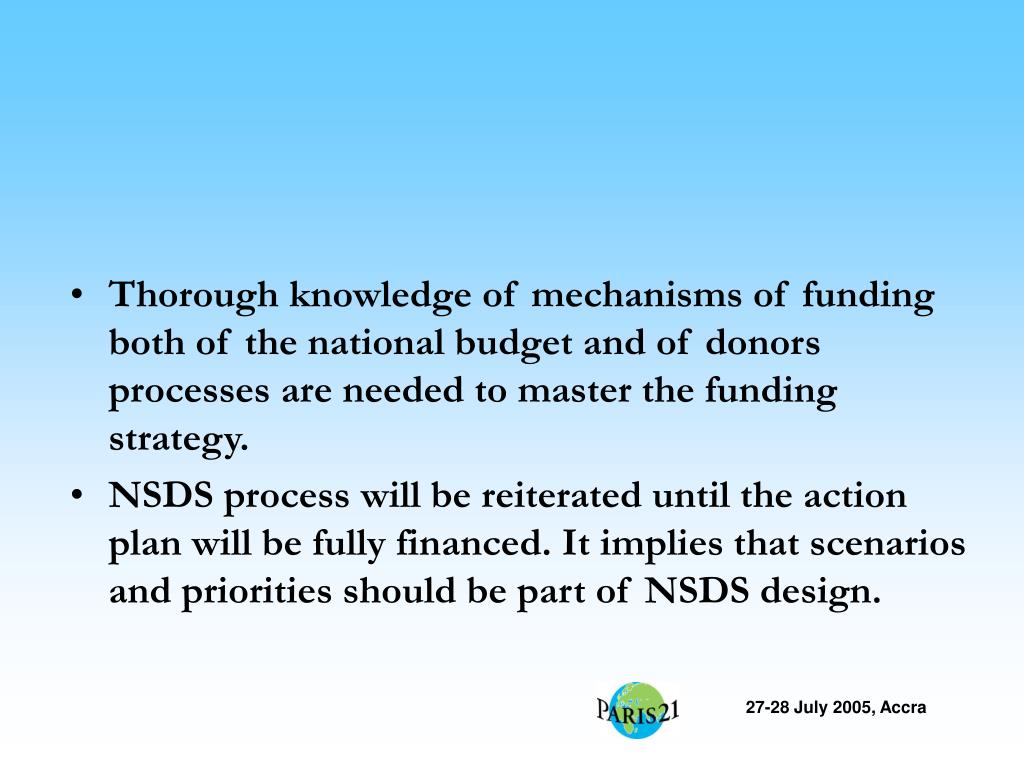 • Thorough knowledge of mechanisms of funding both of the national budget and of donors processes are needed to master the funding strategy.

• NSDS process will be reiterated until the action plan will be fully financed. It implies that scenarios and priorities should be part of NSDS design.

PARIS21

27-28 July 2005, Accra